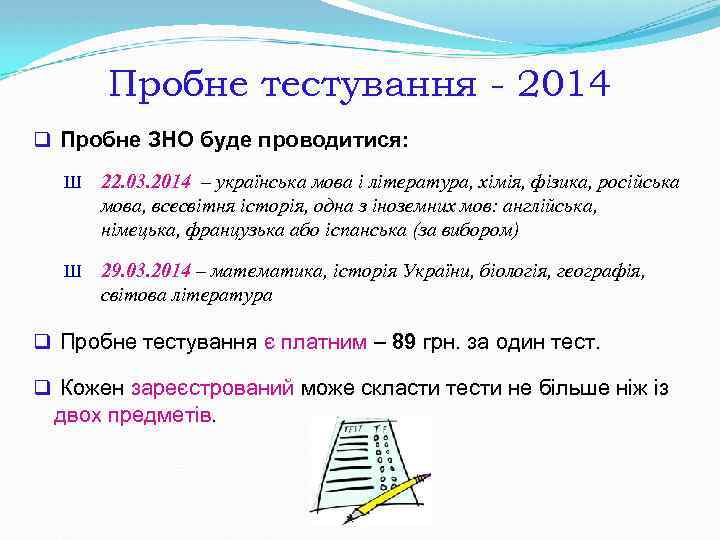 Пробне тестування - 2014

❑ Пробне ЗНО буде проводитися:

Ш 22.03.2014 – українська мова і література, хімія, фізика, російська мова, всесвітня історія, одна з іноземних мов: англійська, німецька, французька або іспанська (за вибором)

Ш 29.03.2014 – математика, історія України, біологія, географія, світова література

❑ Пробне тестування є платним – 89 грн. за один тест.

❑ Кожен зареєстрований може скласти тести не більше ніж із двох предметів.

TEST